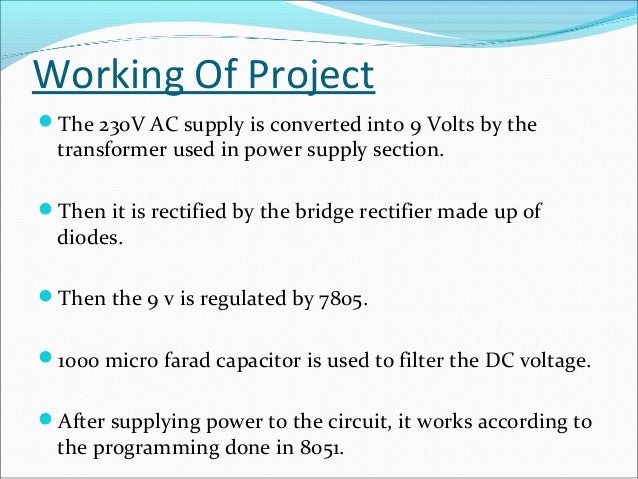 Working Of Project

The 230V AC supply is converted into 9 Volts by the transformer used in power supply section.

Then it is rectified by the bridge rectifier made up of diodes.

Then the 9 v is regulated by 7805.

1000 micro farad capacitor is used to filter the DC voltage.

After supplying power to the circuit, it works according to the programming done in 8051.